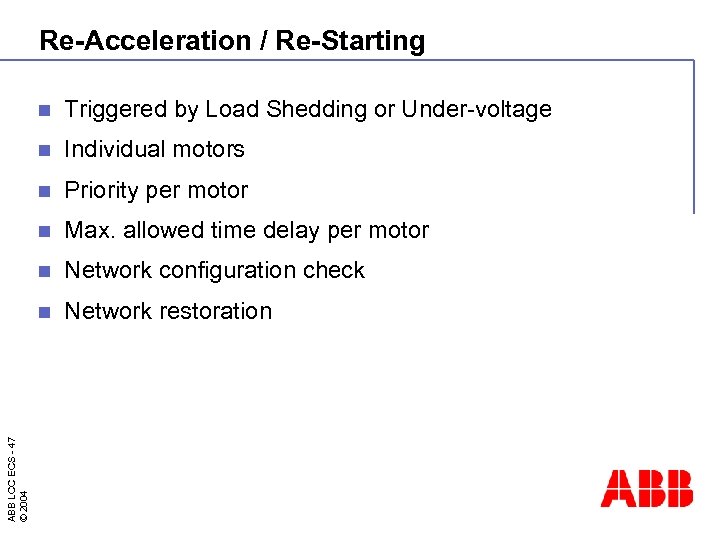 Re-Acceleration / Re-Starting

- Triggered by Load Shedding or Under-voltage
- Individual motors
- Priority per motor
- Max. allowed time delay per motor
- Network configuration check
- Network restoration

ABB LCC ECS - 47
© 2004

ABB